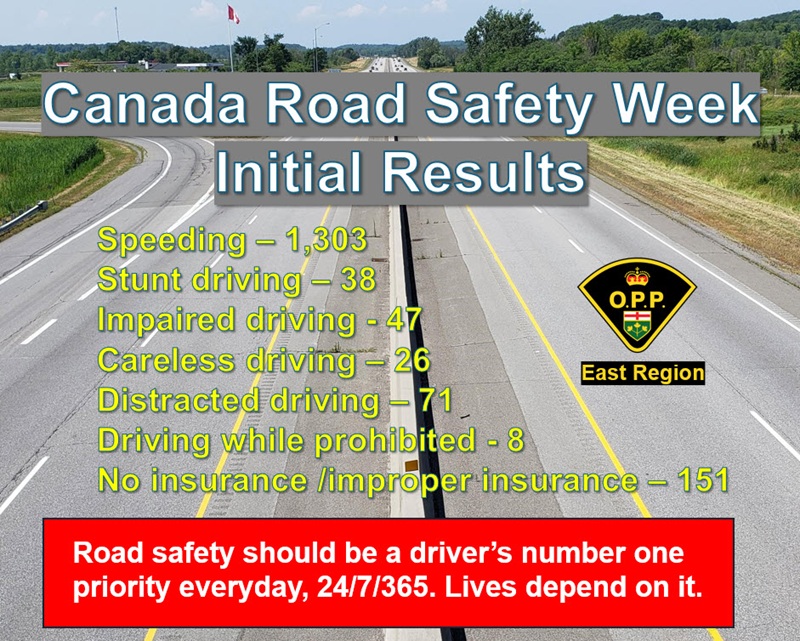 Canada Road Safety Week
Initial Results

Speeding – 1,303
Stunt driving – 38
Impaired driving - 47
Careless driving – 26
Distracted driving – 71
Driving while prohibited - 8
No insurance /improper insurance – 151

O.P.P.
East Region

Road safety should be a driver's number one priority everyday, 24/7/365. Lives depend on it.